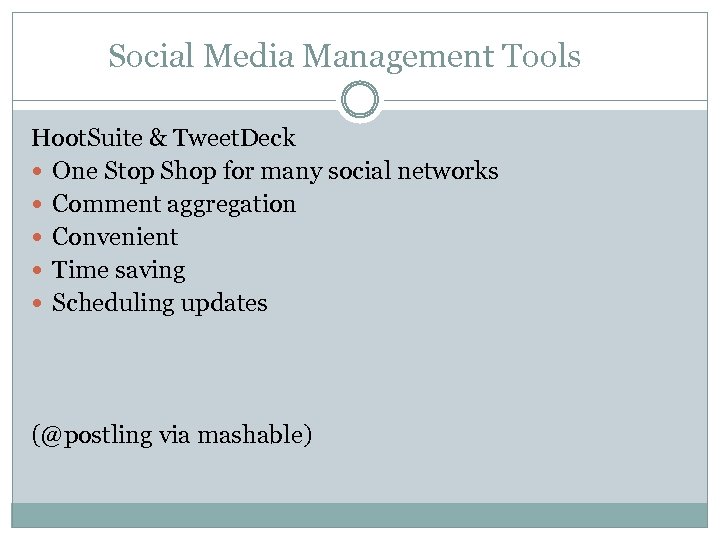 Social Media Management Tools

HootSuite & TweetDeck

- One Stop Shop for many social networks
- Comment aggregation
- Convenient
- Time saving
- Scheduling updates

(@postling via mashable)